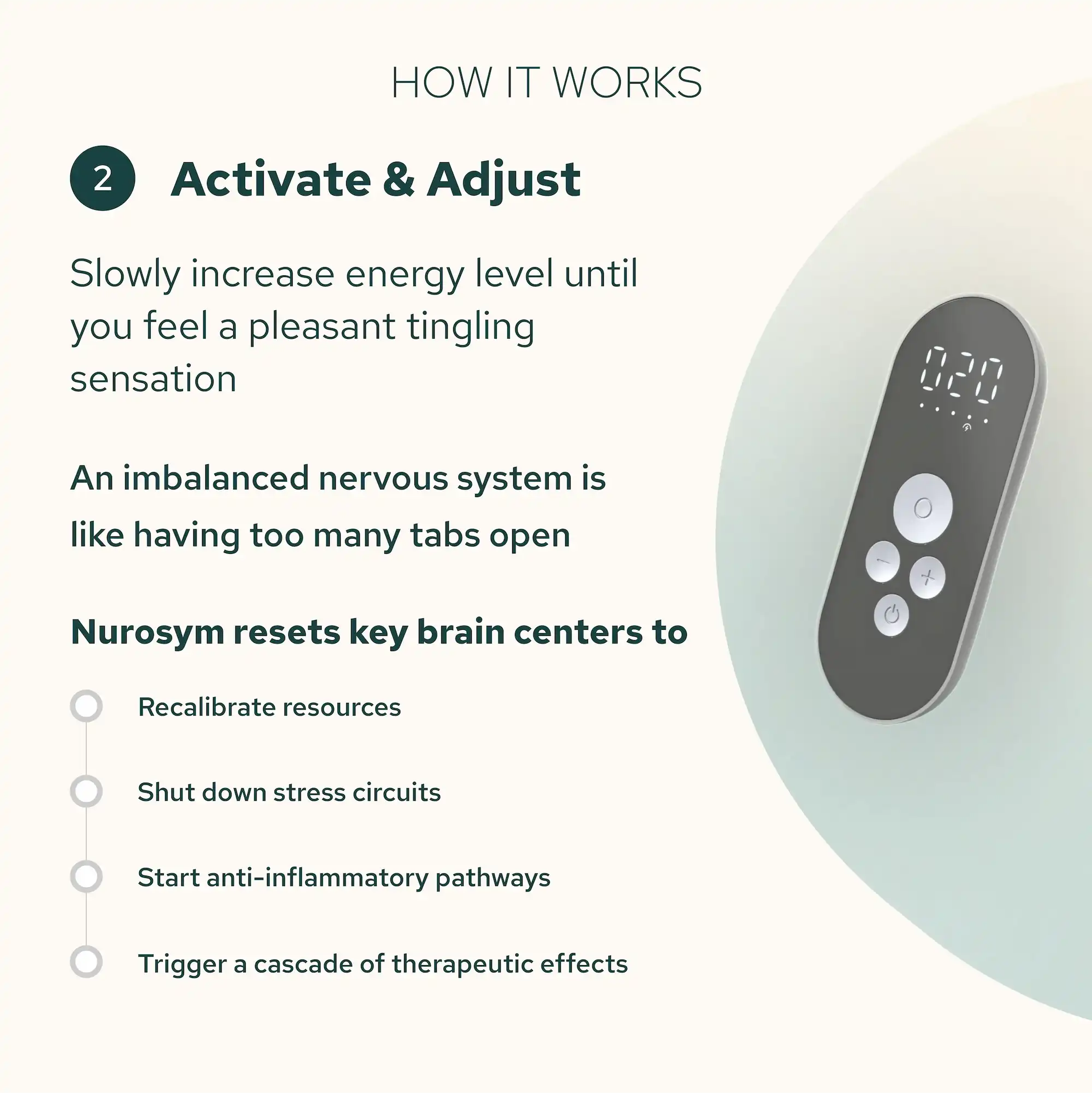 HOW IT WORKS

2 Activate & Adjust

Slowly increase energy level until you feel a pleasant tingling sensation

An imbalanced nervous system is like having too many tabs open

Nurosym resets key brain centers to

Recalibrate resources

Shut down stress circuits

Start anti-inflammatory pathways

Trigger a cascade of therapeutic effects

020

−

+